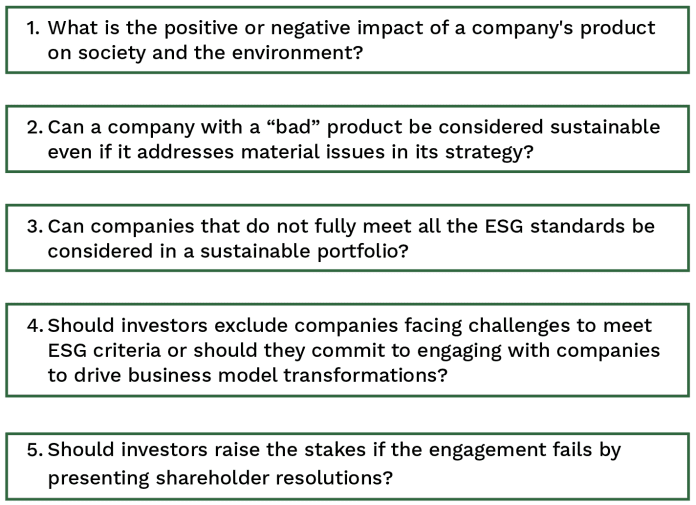 1. What is the positive or negative impact of a company's product on society and the environment?

2. Can a company with a “bad” product be considered sustainable even if it addresses material issues in its strategy?

3. Can companies that do not fully meet all the ESG standards be considered in a sustainable portfolio?

4. Should investors exclude companies facing challenges to meet ESG criteria or should they commit to engaging with companies to drive business model transformations?

5. Should investors raise the stakes if the engagement fails by presenting shareholder resolutions?